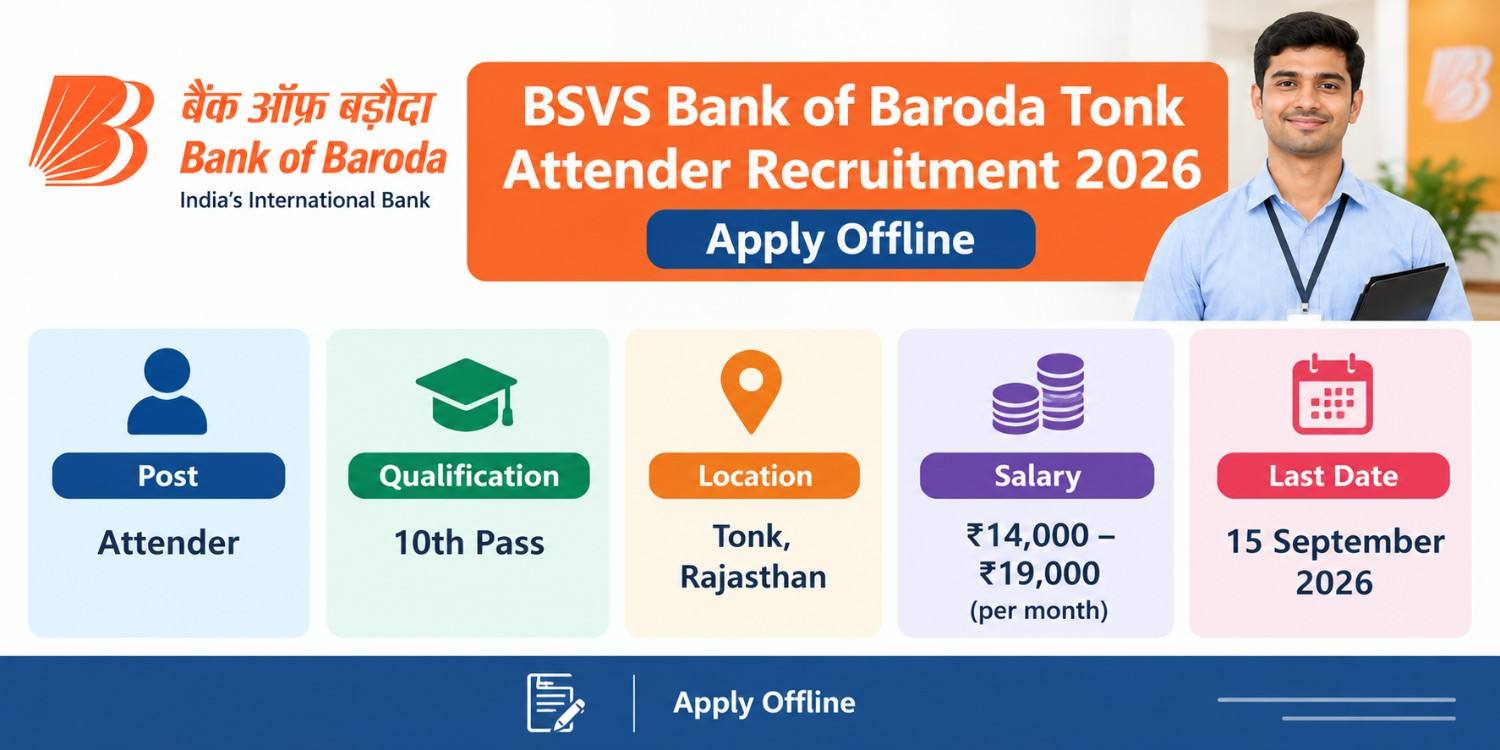 बैंक ऑफ़ बड़ौदा
Bank of Baroda
India's International Bank

BSVS Bank of Baroda Tonk Attender Recruitment 2026

Apply Offline

Post
Attender

Qualification
10th Pass

Location
Tonk, Rajasthan

Salary
₹14,000 – ₹19,000 (per month)

Last Date
15 September 2026

Apply Offline